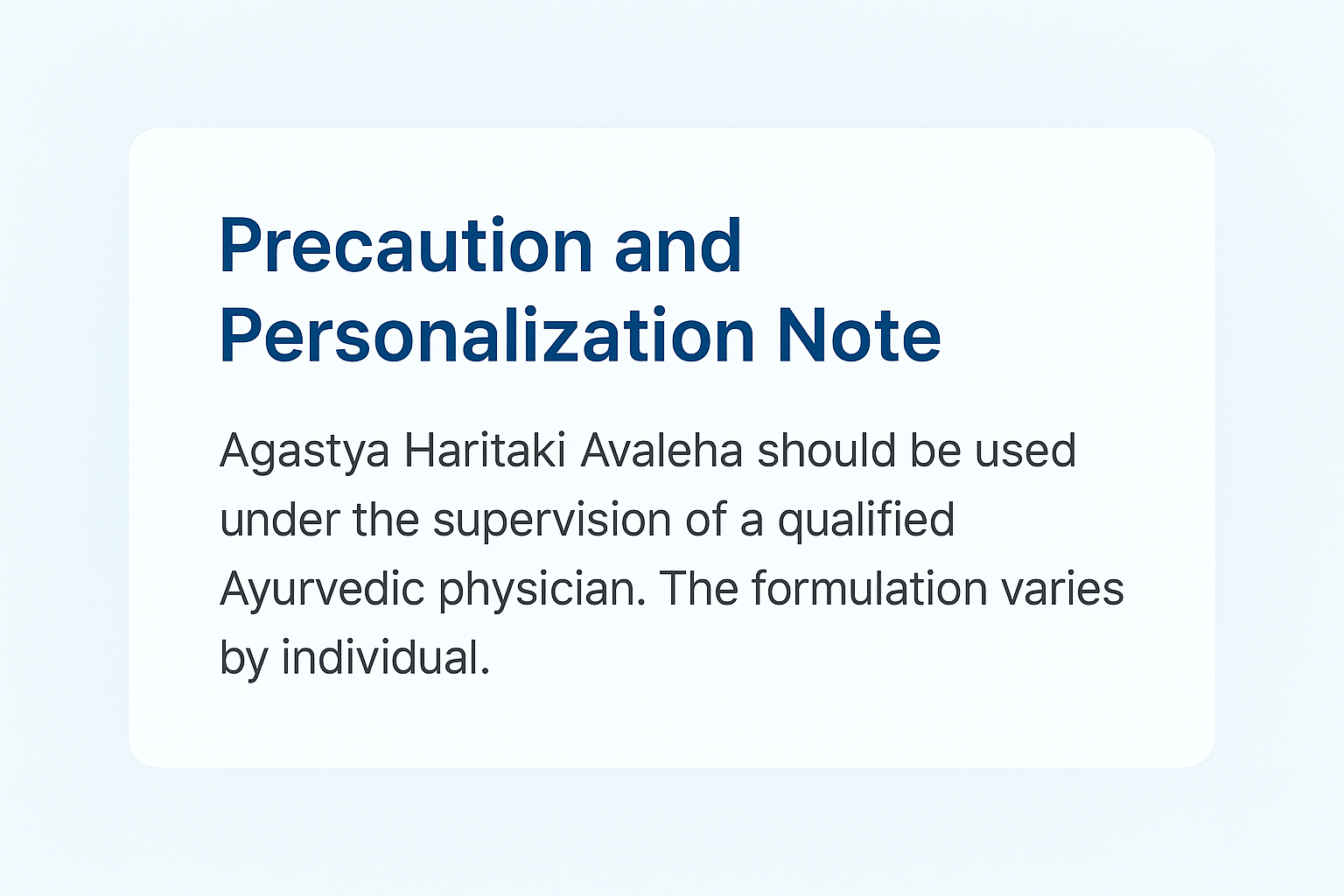 Precaution and Personalization Note

Agastya Haritaki Avaleha should be used under the supervision of a qualified Ayurvedic physician. The formulation varies by individual.